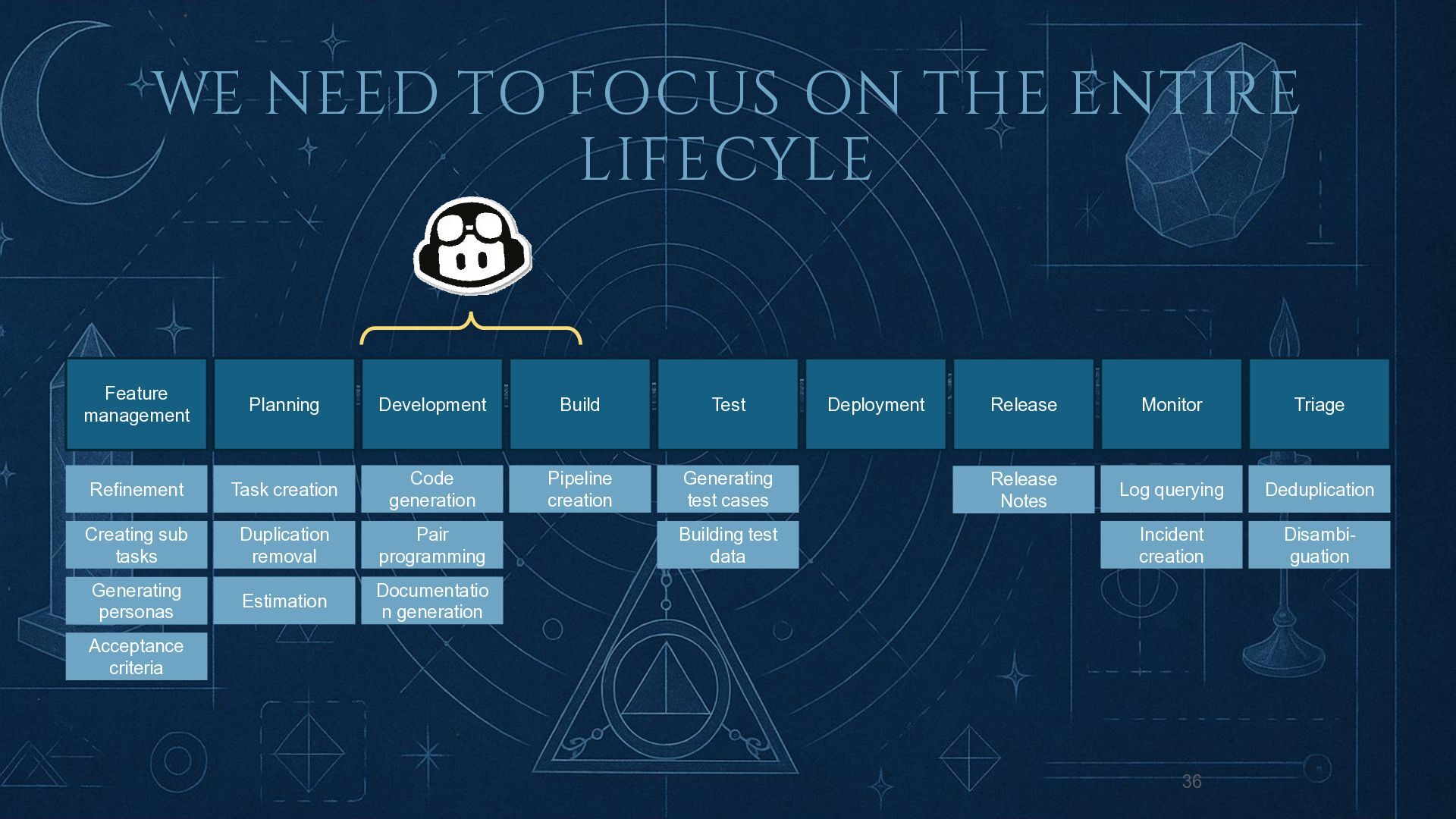 WE NEED TO FOCUS ON THE ENTIRE LIFECYLE

| Feature management | Planning | Development | Build | Test | Deployment | Release | Monitor | Triage |
|---|---|---|---|---|---|---|---|---|
| Refinement | Task creation | Code generation | Pipeline creation | Generating test cases | | Release Notes | Log querying | Deduplication |
| Creating sub tasks | Duplication removal | Pair programming | | Building test data | | | Incident creation | Disambiguation |
| Generating personas | Estimation | Documentation generation | | | | | | |
| Acceptance criteria | | | | | | | | |

36